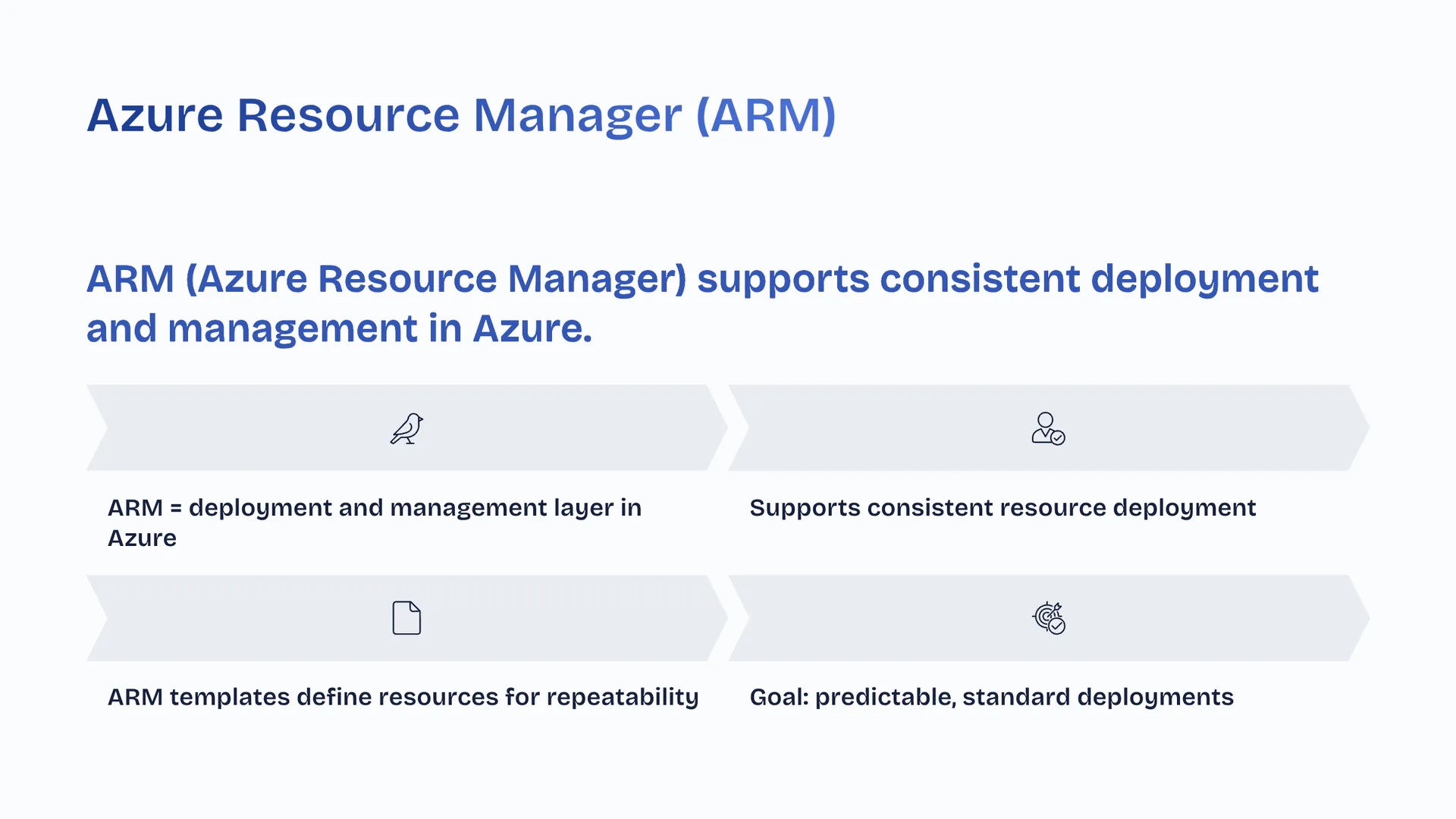 Azure Resource Manager (ARM)

ARM (Azure Resource Manager) supports consistent deployment and management in Azure.

ARM = deployment and management layer in Azure

Supports consistent resource deployment

ARM templates define resources for repeatability

Goal: predictable, standard deployments